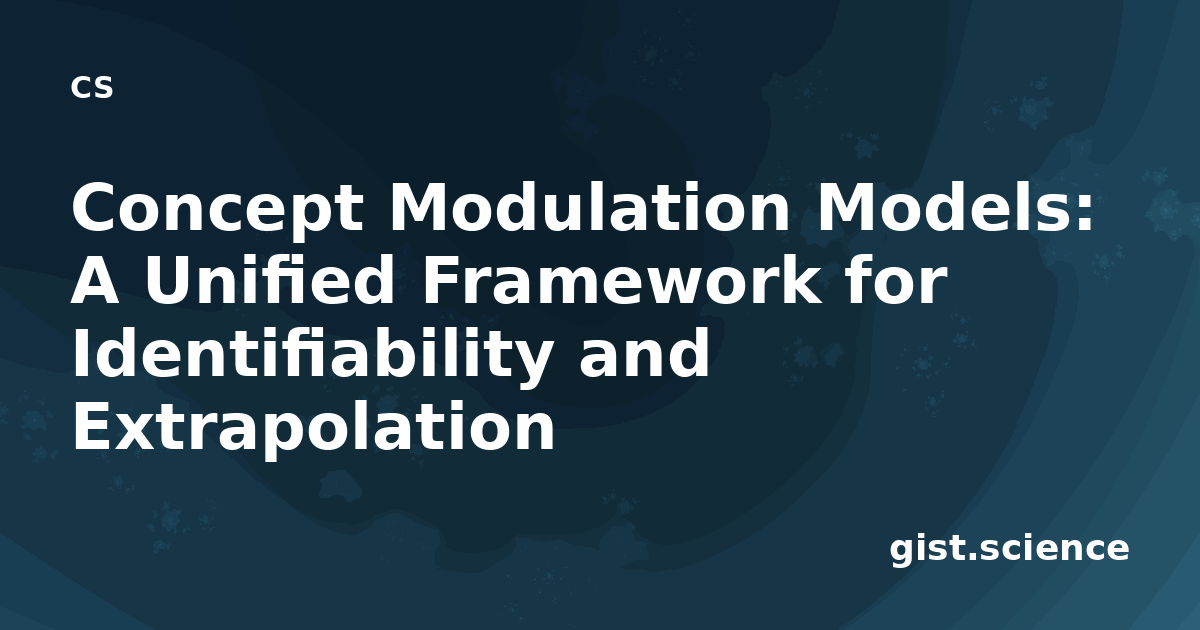 CS

Concept Modulation Models: A Unified Framework for Identifiability and Extrapolation

gist.science